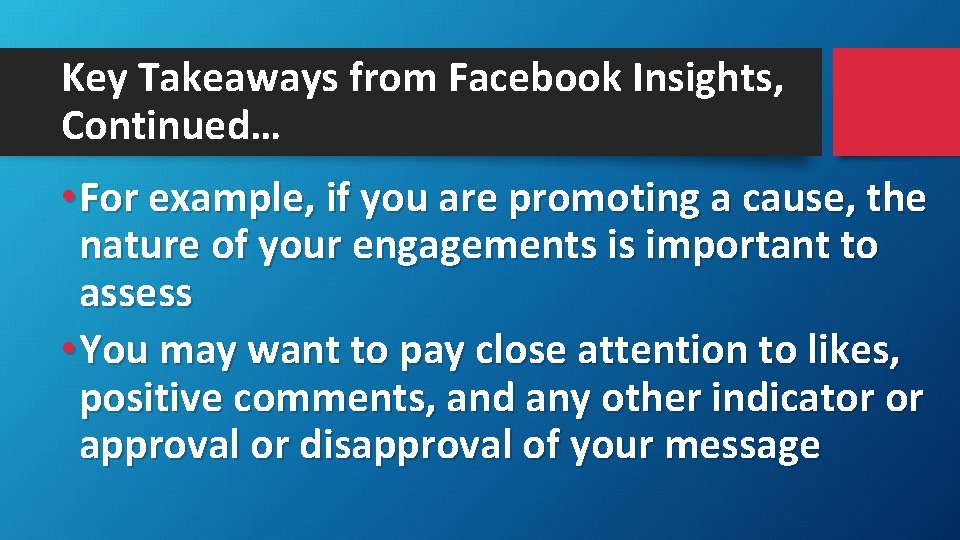 Key Takeaways from Facebook Insights, Continued…

• For example, if you are promoting a cause, the nature of your engagements is important to assess

• You may want to pay close attention to likes, positive comments, and any other indicator or approval or disapproval of your message